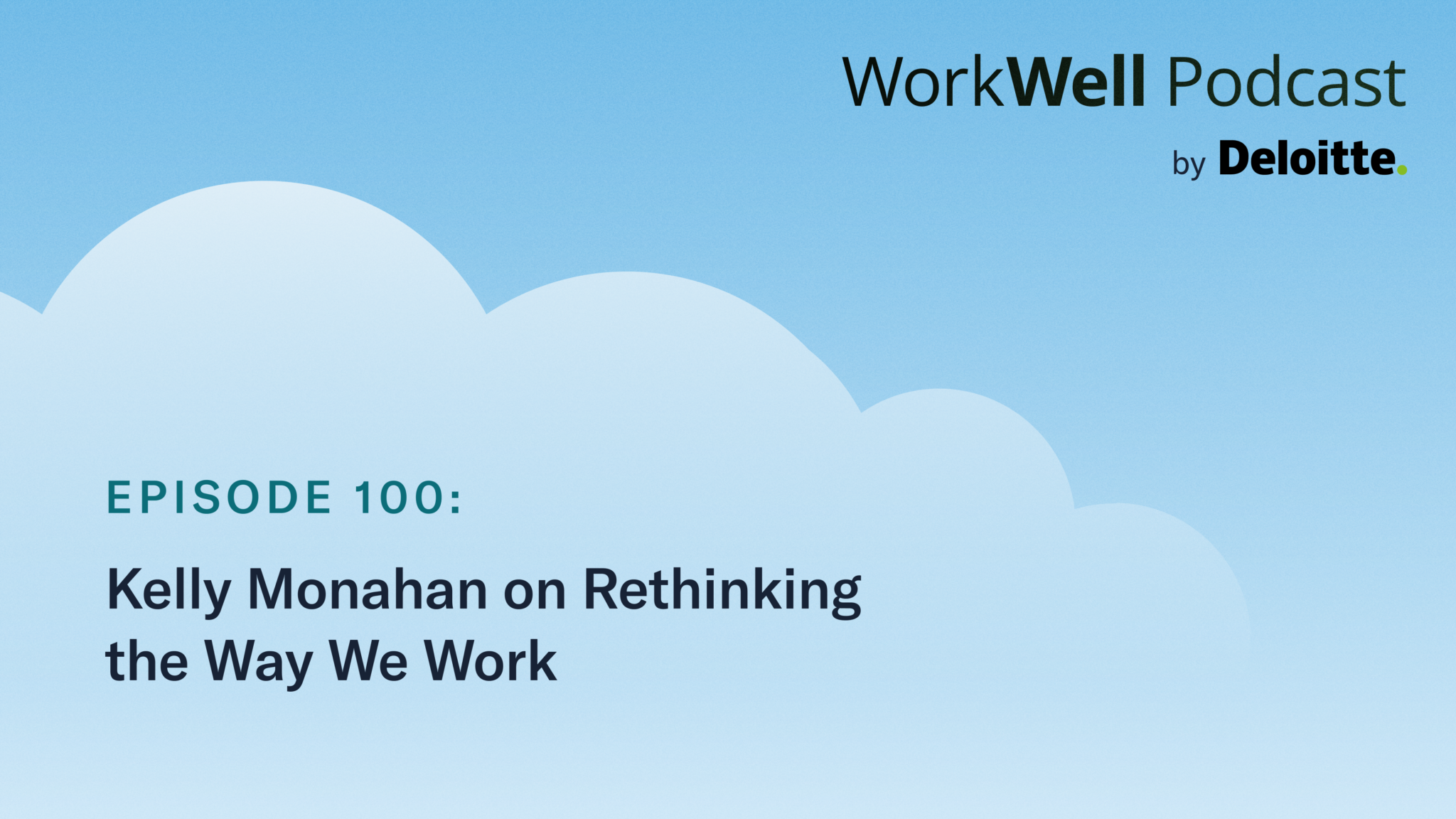 WorkWell Podcast
by Deloitte.

EPISODE 100:

Kelly Monahan on Rethinking the Way We Work